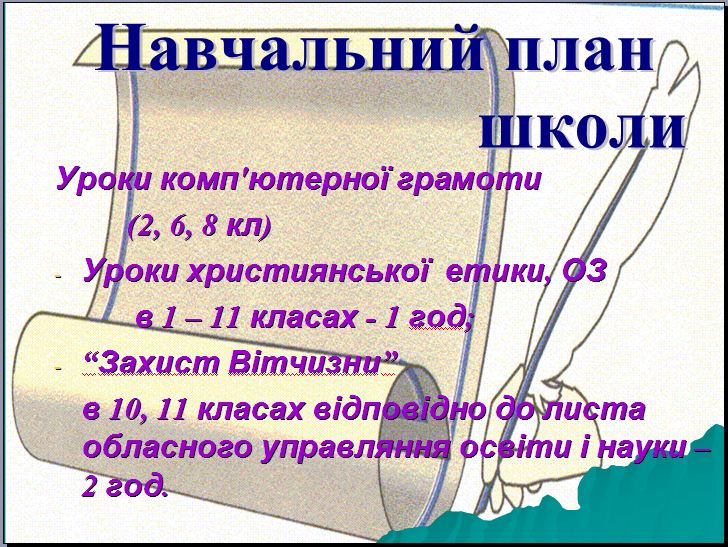 Навчальний план школи

Уроки комп'ютерної грамоти

(2, 6, 8 кл)

- Уроки християнської етики, ОЗ

в 1 – 11 класах - 1 год;

- “Захист Вітчизни”

в 10, 11 класах відповідно до листа обласного управляння освіти і науки – 2 год.